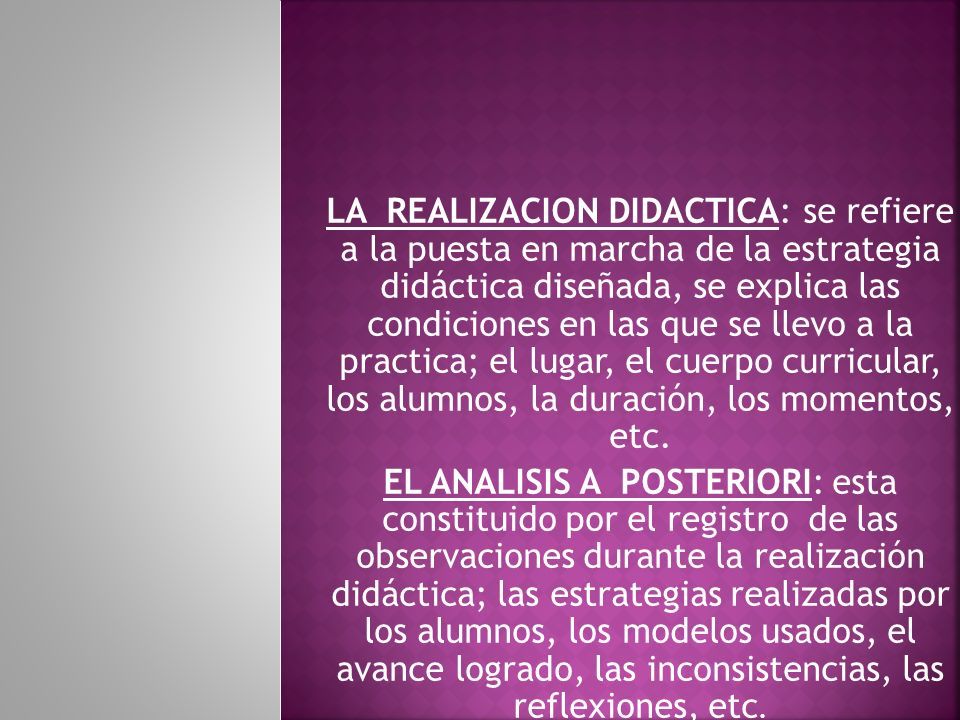 LA REALIZACION DIDACTICA: se refiere a la puesta en marcha de la estrategia didáctica diseñada, se explica las condiciones en las que se llevo a la practica; el lugar, el cuerpo curricular, los alumnos, la duración, los momentos, etc.

EL ANALISIS A POSTERIORI: esta constituido por el registro de las observaciones durante la realización didáctica; las estrategias realizadas por los alumnos, los modelos usados, el avance logrado, las inconsistencias, las reflexiones, etc.